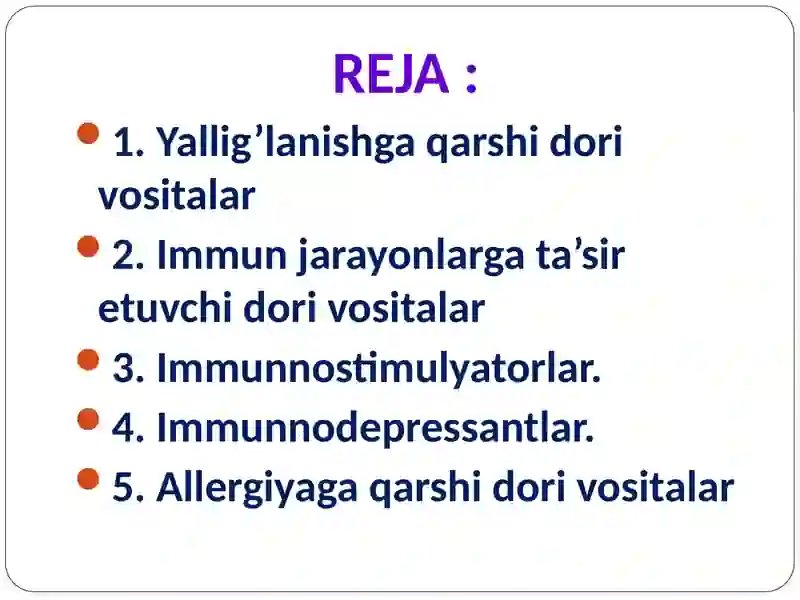 REJA :

1. Yallig’lanishga qarshi dori vositalar

2. Immun jarayonlarga ta’sir etuvchi dori vositalar

3. Immunnostimulyatorlar.

4. Immunnodepressantlar.

5. Allergiyaga qarshi dori vositalar